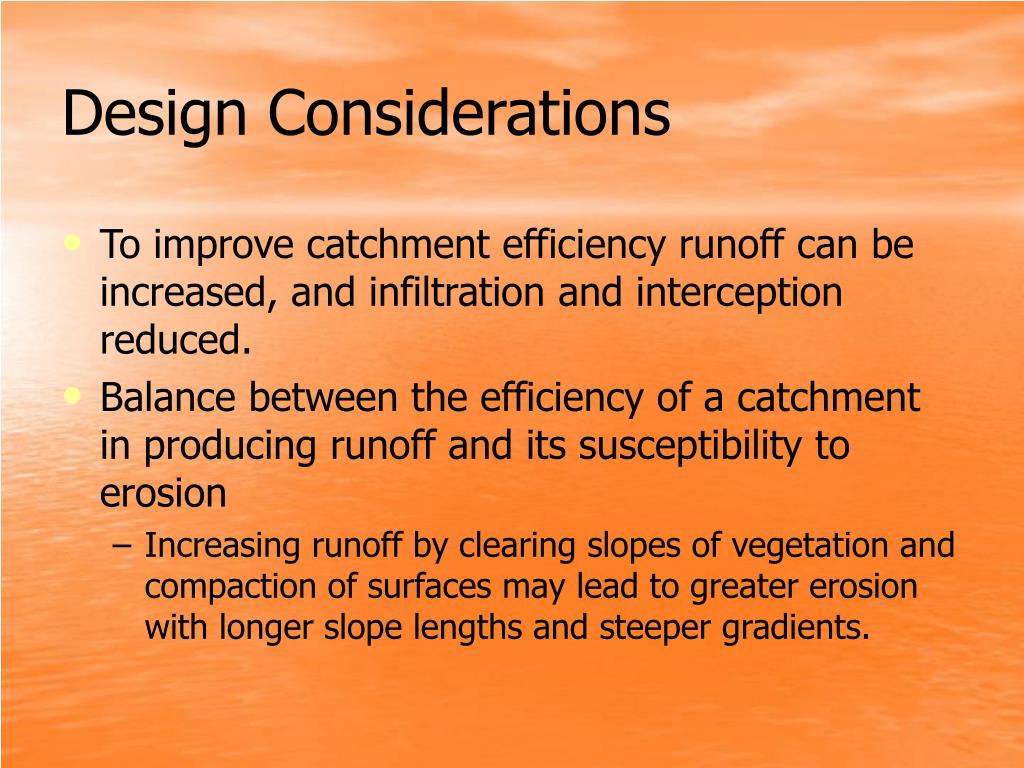 Design Considerations

• To improve catchment efficiency runoff can be increased, and infiltration and interception reduced.
• Balance between the efficiency of a catchment in producing runoff and its susceptibility to erosion
– Increasing runoff by clearing slopes of vegetation and compaction of surfaces may lead to greater erosion with longer slope lengths and steeper gradients.